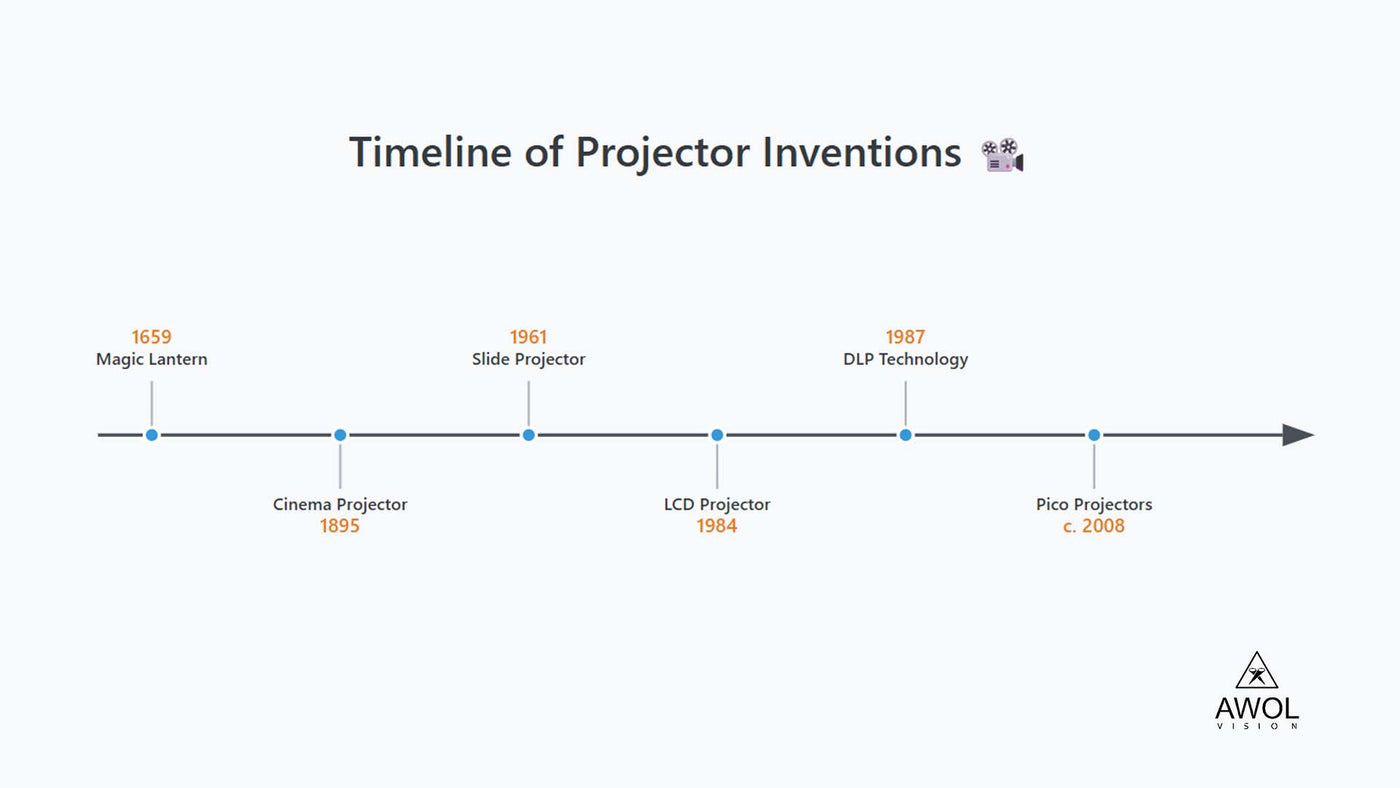 Timeline of Projector Inventions 📽️

1659
Magic Lantern

Cinema Projector
1895

1961
Slide Projector

LCD Projector
1984

1987
DLP Technology

Pico Projectors
c. 2008

AWOL
VISION